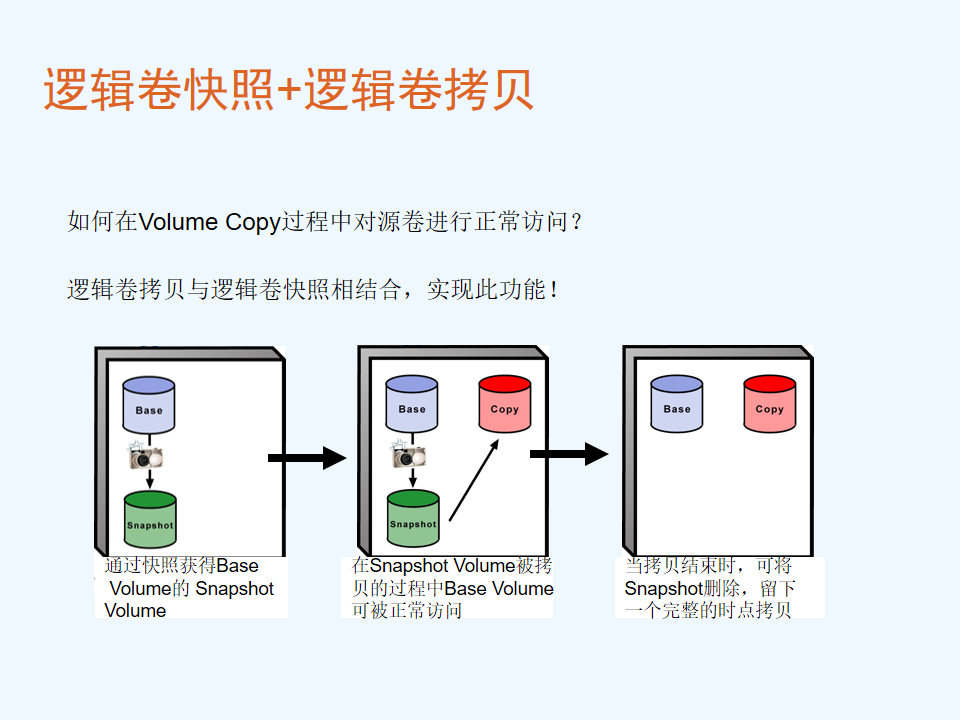 逻辑卷快照+逻辑卷拷贝

如何在Volume Copy过程中对源卷进行正常访问？

逻辑卷拷贝与逻辑卷快照相结合，实现此功能！

Base

Snapshot

通过快照获得Base Volume的 Snapshot Volume

Base

Copy

Snapshot

在Snapshot Volume被拷贝的过程中Base Volume可被正常访问

Base

Copy

当拷贝结束时，可将Snapshot删除，留下一个完整的时点拷贝